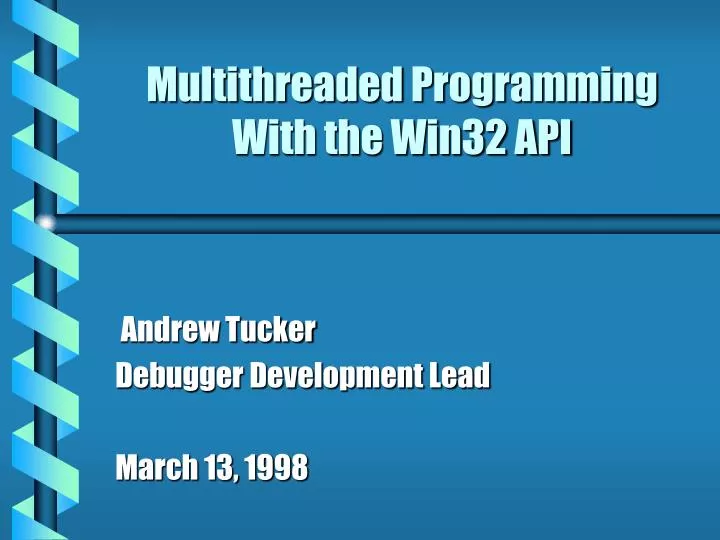 Multithreaded Programming With the Win32 API

Andrew Tucker
Debugger Development Lead

March 13, 1998